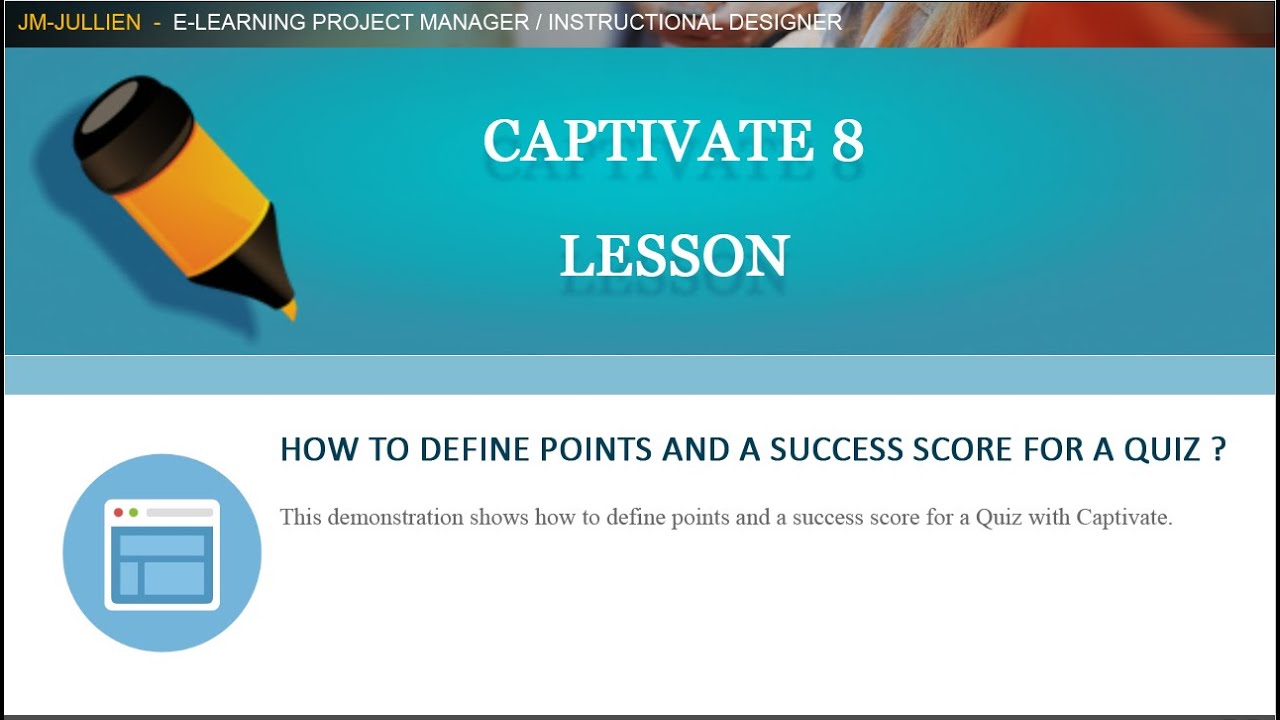 JM-JULLIEN - E-LEARNING PROJECT MANAGER / INSTRUCTIONAL DESIGNER

CAPTIVATE 8

LESSON

HOW TO DEFINE POINTS AND A SUCCESS SCORE FOR A QUIZ ?

This demonstration shows how to define points and a success score for a Quiz with Captivate.